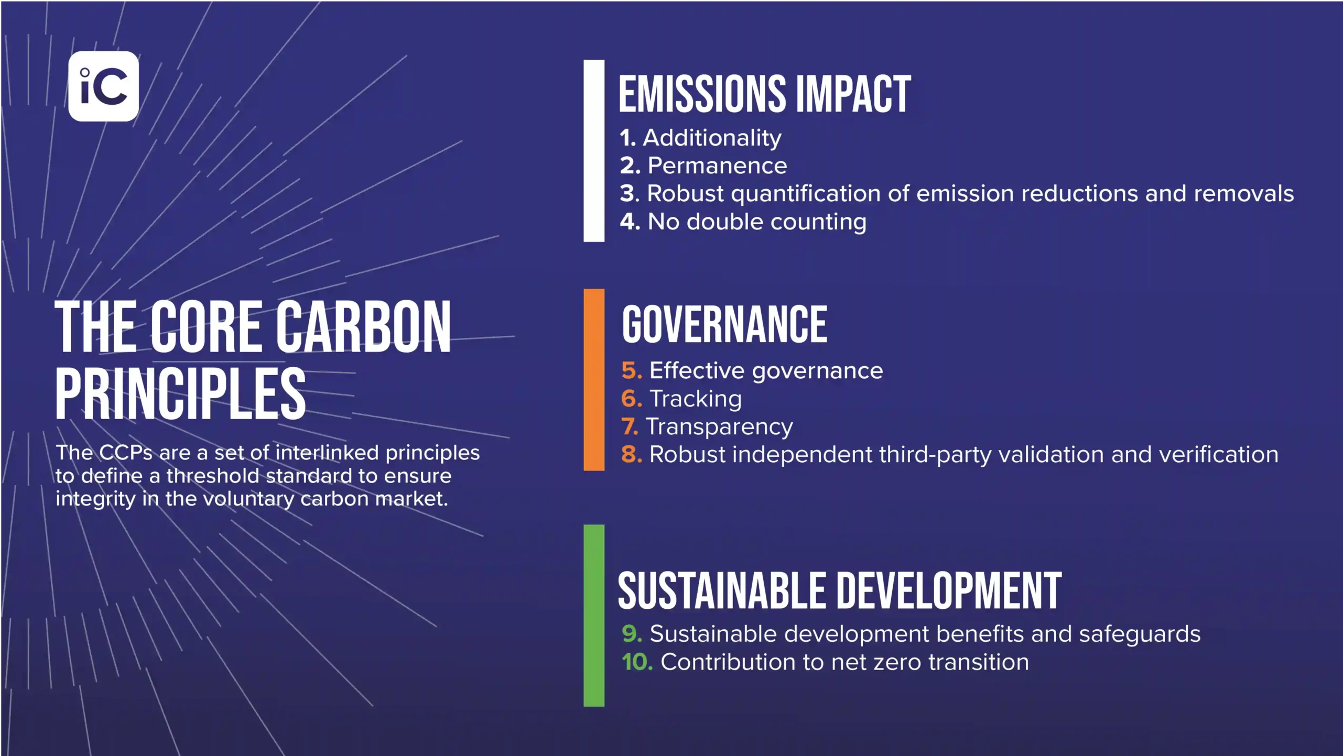 iC

THE CORE CARBON PRINCIPLES

The CCPs are a set of interlinked principles to define a threshold standard to ensure integrity in the voluntary carbon market.

EMISSIONS IMPACT
1. Additionality
2. Permanence
3. Robust quantification of emission reductions and removals
4. No double counting

GOVERNANCE
5. Effective governance
6. Tracking
7. Transparency
8. Robust independent third-party validation and verification

SUSTAINABLE DEVELOPMENT
9. Sustainable development benefits and safeguards
10. Contribution to net zero transition